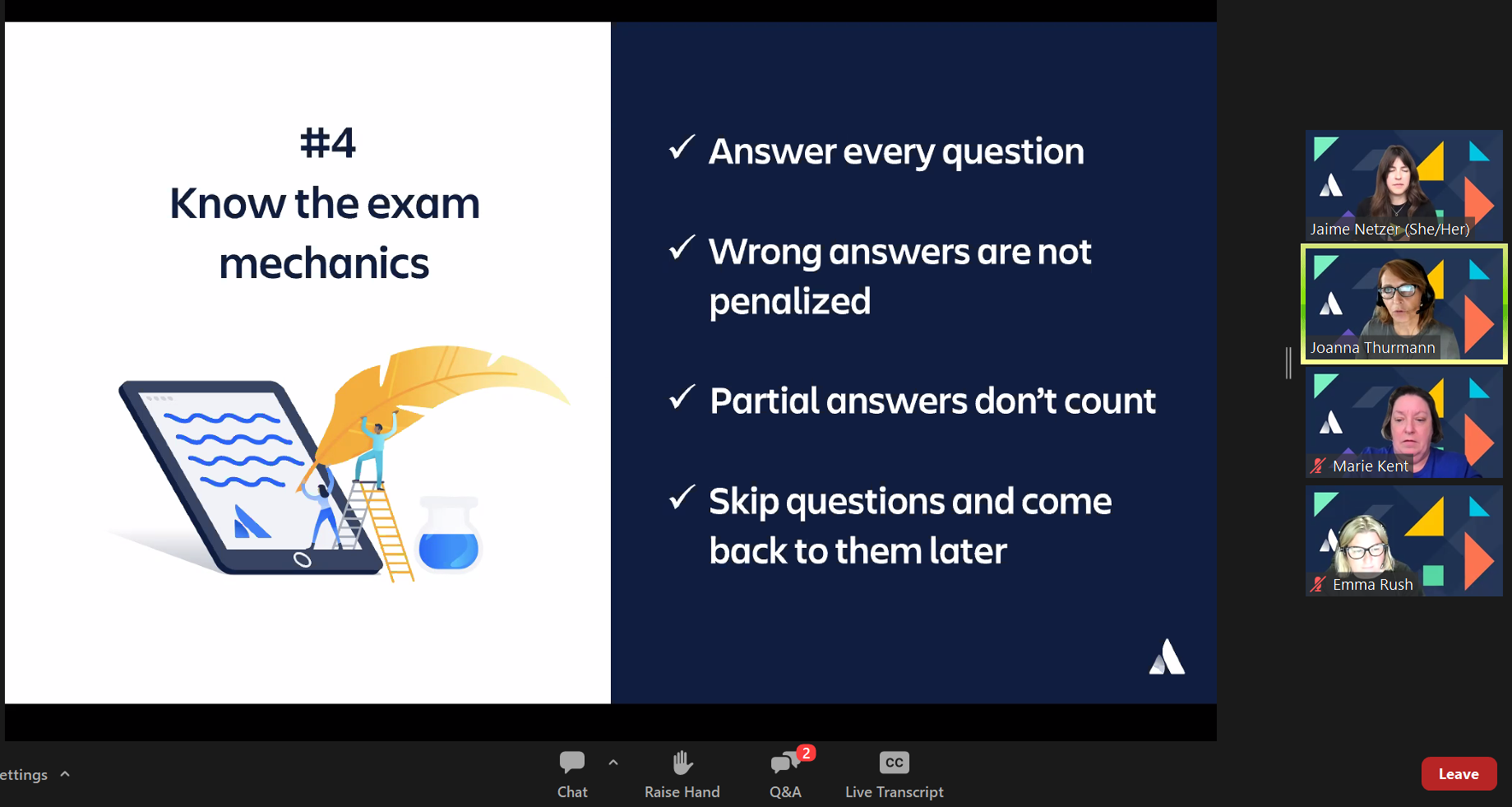 #4
Know the exam mechanics

✓ Answer every question

✓ Wrong answers are not penalized

✓ Partial answers don't count

✓ Skip questions and come back to them later

Jaime Netzer (She/Her)

Joanna Thurmann

Marie Kent

Emma Rush

ettings

Chat

Raise Hand

2

Q&A

CC

Live Transcript

Leave